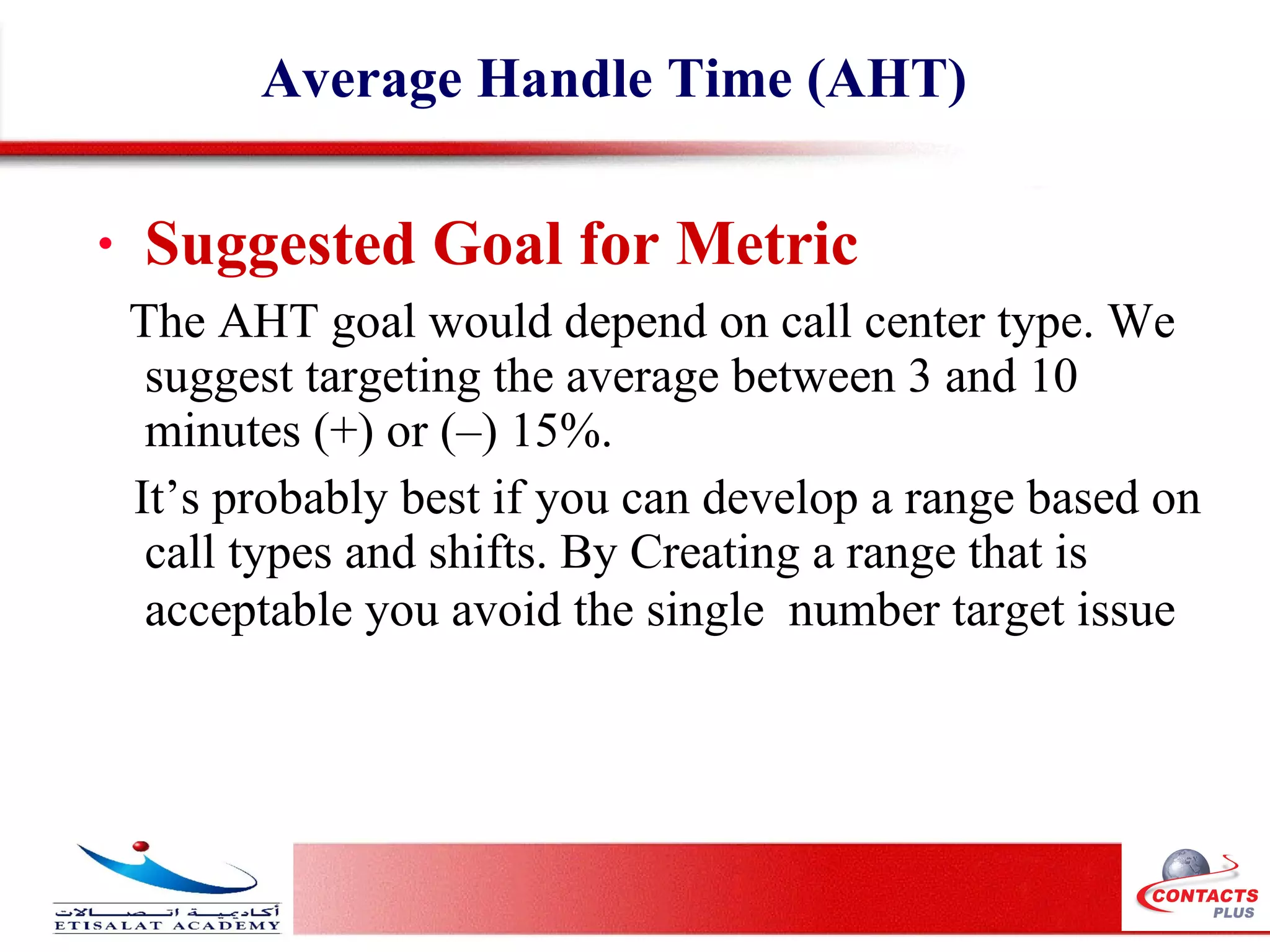 Average Handle Time (AHT)

• Suggested Goal for Metric

The AHT goal would depend on call center type. We suggest targeting the average between 3 and 10 minutes (+) or (–) 15%.

It’s probably best if you can develop a range based on call types and shifts. By Creating a range that is acceptable you avoid the single  number target issue

أكاديمية اتصالات
ETISALAT ACADEMY

CONTACTS PLUS